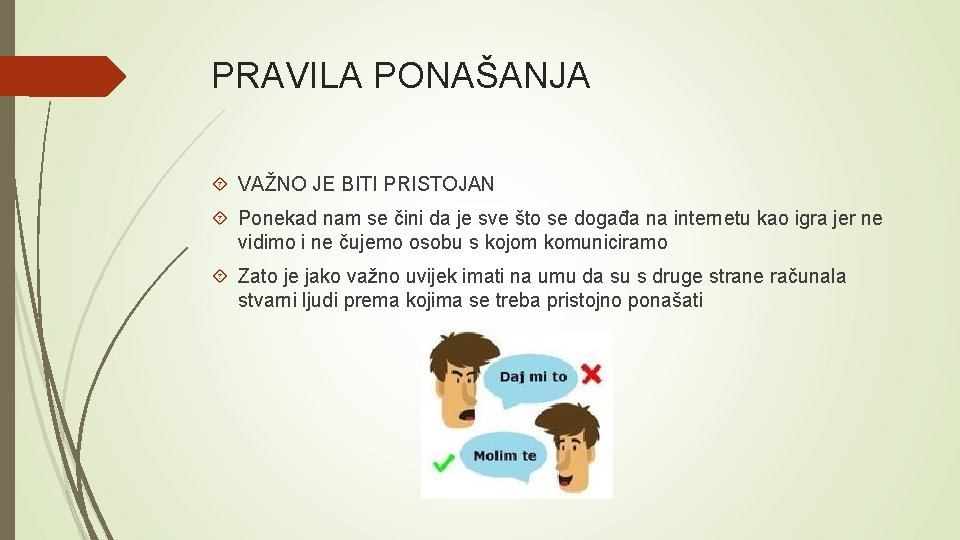 PRAVILA PONAŠANJA

VAŽNO JE BITI PRISTOJAN

Ponekad nam se čini da je sve što se događa na internetu kao igra jer ne vidimo i ne čujemo osobu s kojom komuniciramo

Zato je jako važno uvijek imati na umu da su s druge strane računala stvarni ljudi prema kojima se treba pristojno ponašati

Daj mi to

Molim te